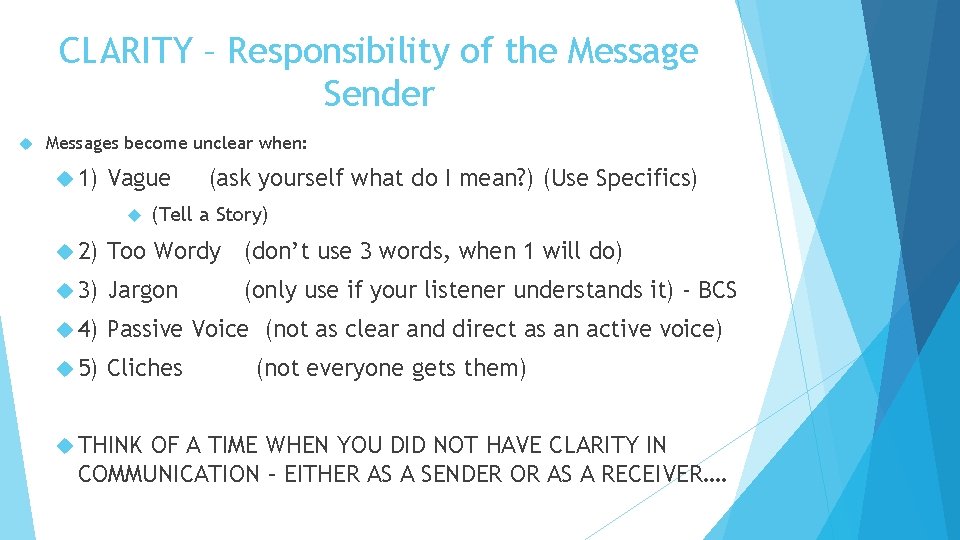 CLARITY – Responsibility of the Message Sender

Messages become unclear when:

1) Vague (ask yourself what do I mean?) (Use Specifics)

(Tell a Story)

2) Too Wordy (don't use 3 words, when 1 will do)

3) Jargon (only use if your listener understands it) - BCS

4) Passive Voice (not as clear and direct as an active voice)

5) Cliches (not everyone gets them)

THINK OF A TIME WHEN YOU DID NOT HAVE CLARITY IN COMMUNICATION – EITHER AS A SENDER OR AS A RECEIVER….